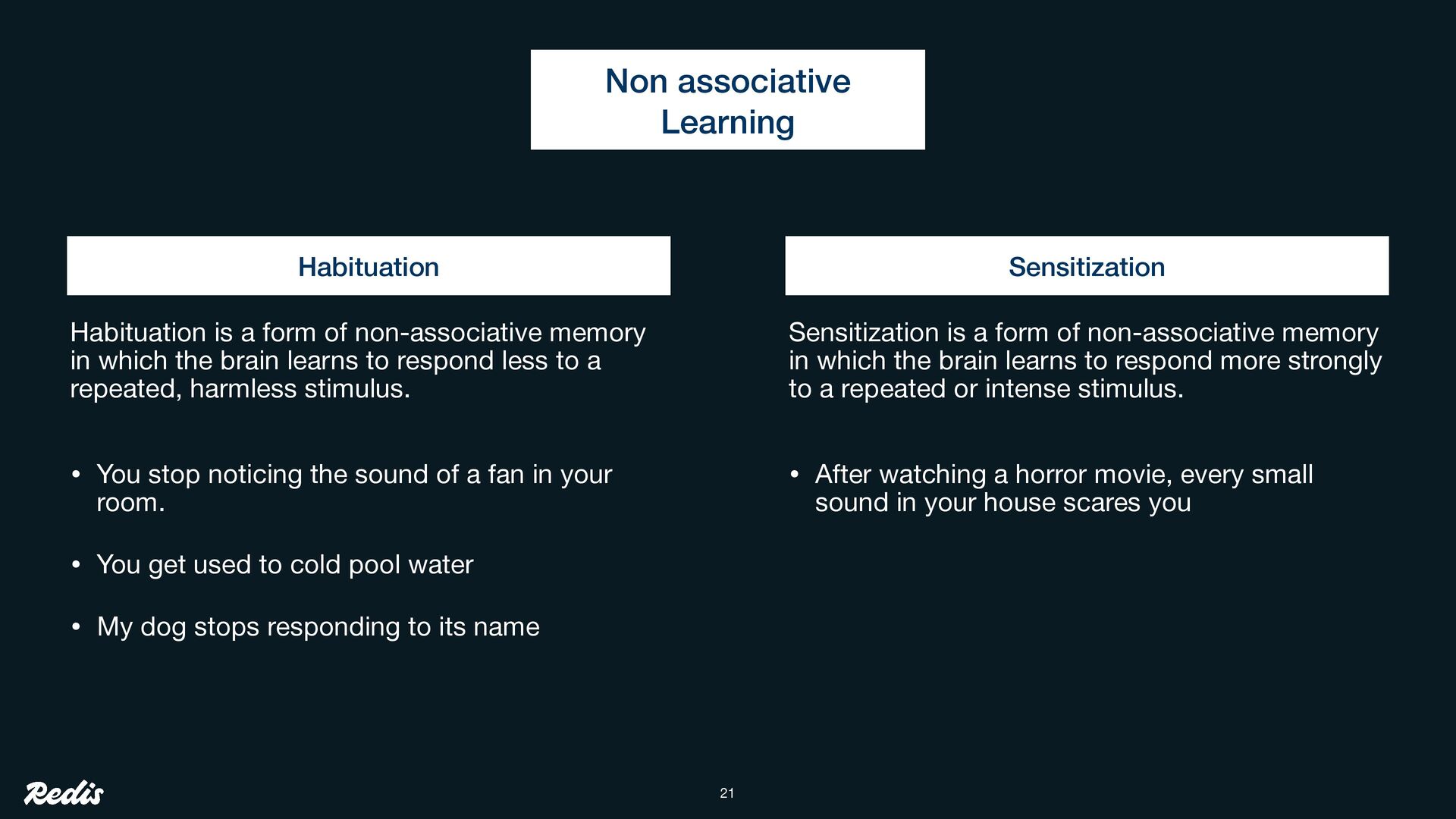 Non associative Learning

Habituation

Habituation is a form of non-associative memory in which the brain learns to respond less to a repeated, harmless stimulus.

• You stop noticing the sound of a fan in your room.

• You get used to cold pool water

• My dog stops responding to its name

Sensitization

Sensitization is a form of non-associative memory in which the brain learns to respond more strongly to a repeated or intense stimulus.

• After watching a horror movie, every small sound in your house scares you

Redis

21